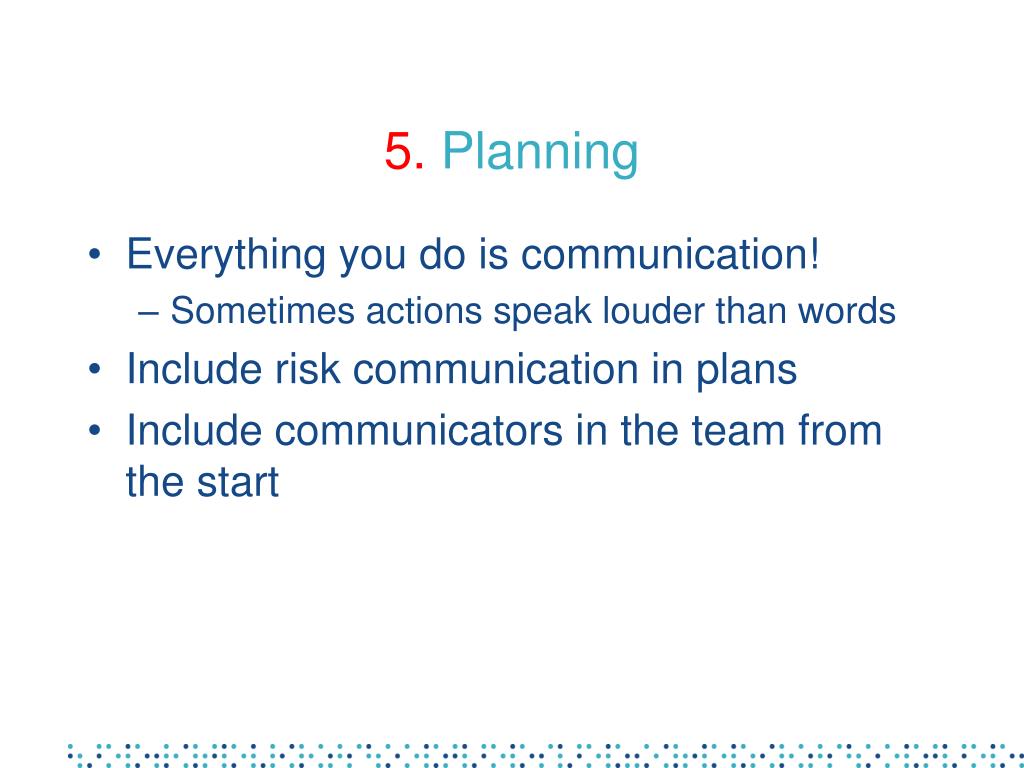 5. Planning

• Everything you do is communication!
  – Sometimes actions speak louder than words
• Include risk communication in plans
• Include communicators in the team from the start